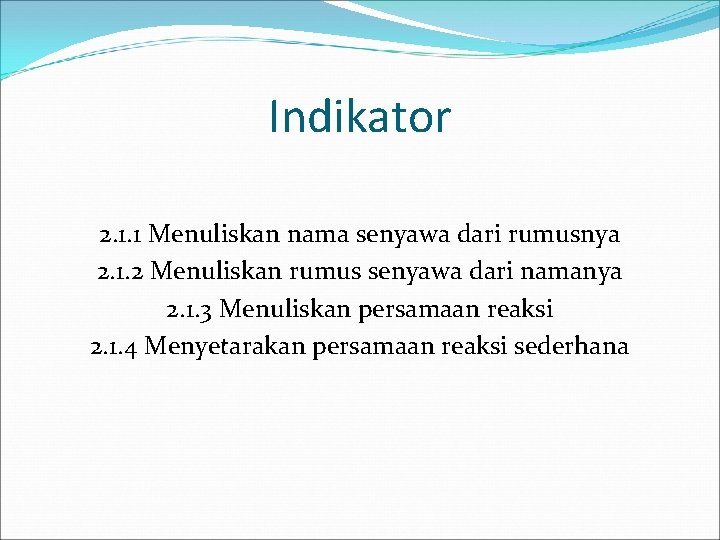 Indikator

2.1.1 Menuliskan nama senyawa dari rumusnya
2.1.2 Menuliskan rumus senyawa dari namanya
2.1.3 Menuliskan persamaan reaksi
2.1.4 Menyetarakan persamaan reaksi sederhana